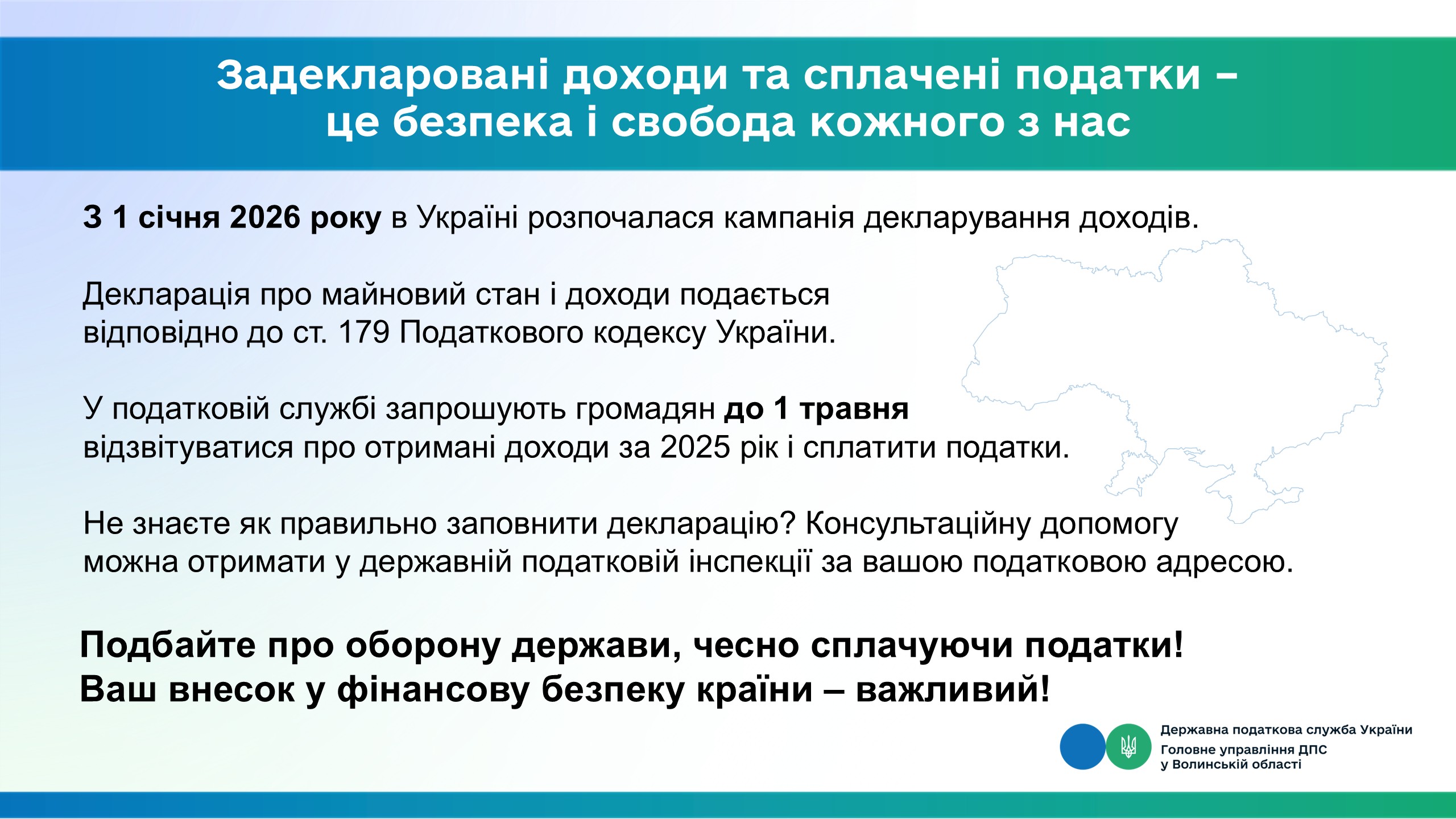 Задекларовані доходи та сплачені податки – це безпека і свобода кожного з нас

З 1 січня 2026 року в Україні розпочалася кампанія декларування доходів.

Декларація про майновий стан і доходи подається відповідно до ст. 179 Податкового кодексу України.

У податковій службі запрошують громадян до 1 травня відзвітуватися про отримані доходи за 2025 рік і сплатити податки.

Не знаєте як правильно заповнити декларацію? Консультаційну допомогу можна отримати у державній податковій інспекції за вашою податковою адресою.

Подбайте про оборону держави, чесно сплачуючи податки!
Ваш внесок у фінансову безпеку країни – важливий!

Державна податкова служба України
Головне управління ДПС у Волинській області